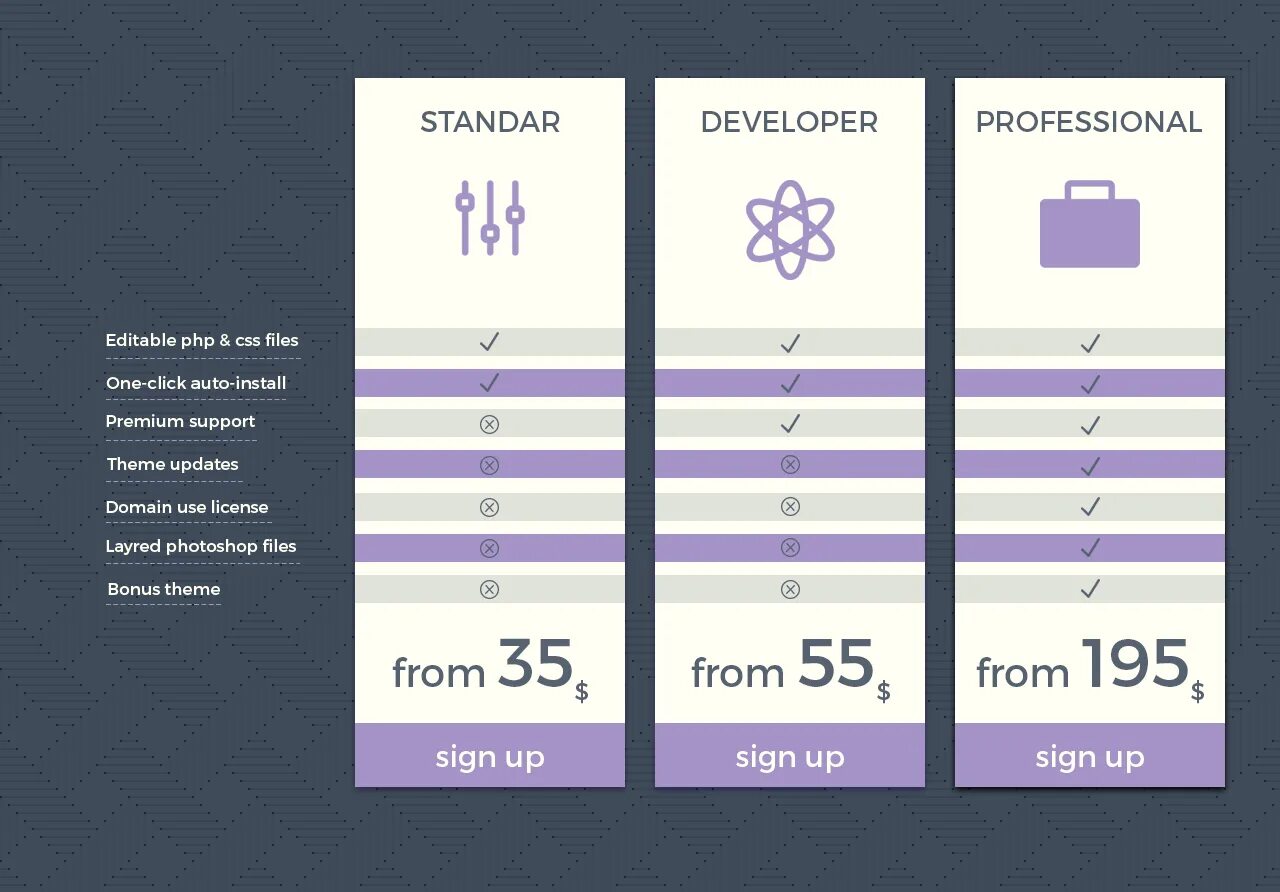 | | STANDAR | DEVELOPER | PROFESSIONAL |
|---|---|---|---|
| Editable php & css files | ✓ | ✓ | ✓ |
| One-click auto-install | ✓ | ✓ | ✓ |
| Premium support | ⊗ | ✓ | ✓ |
| Theme updates | ⊗ | ⊗ | ✓ |
| Domain use license | ⊗ | ⊗ | ✓ |
| Layred photoshop files | ⊗ | ⊗ | ✓ |
| Bonus theme | ⊗ | ⊗ | ✓ |
| | from 35 $ | from 55 $ | from 195 $ |
| | sign up | sign up | sign up |